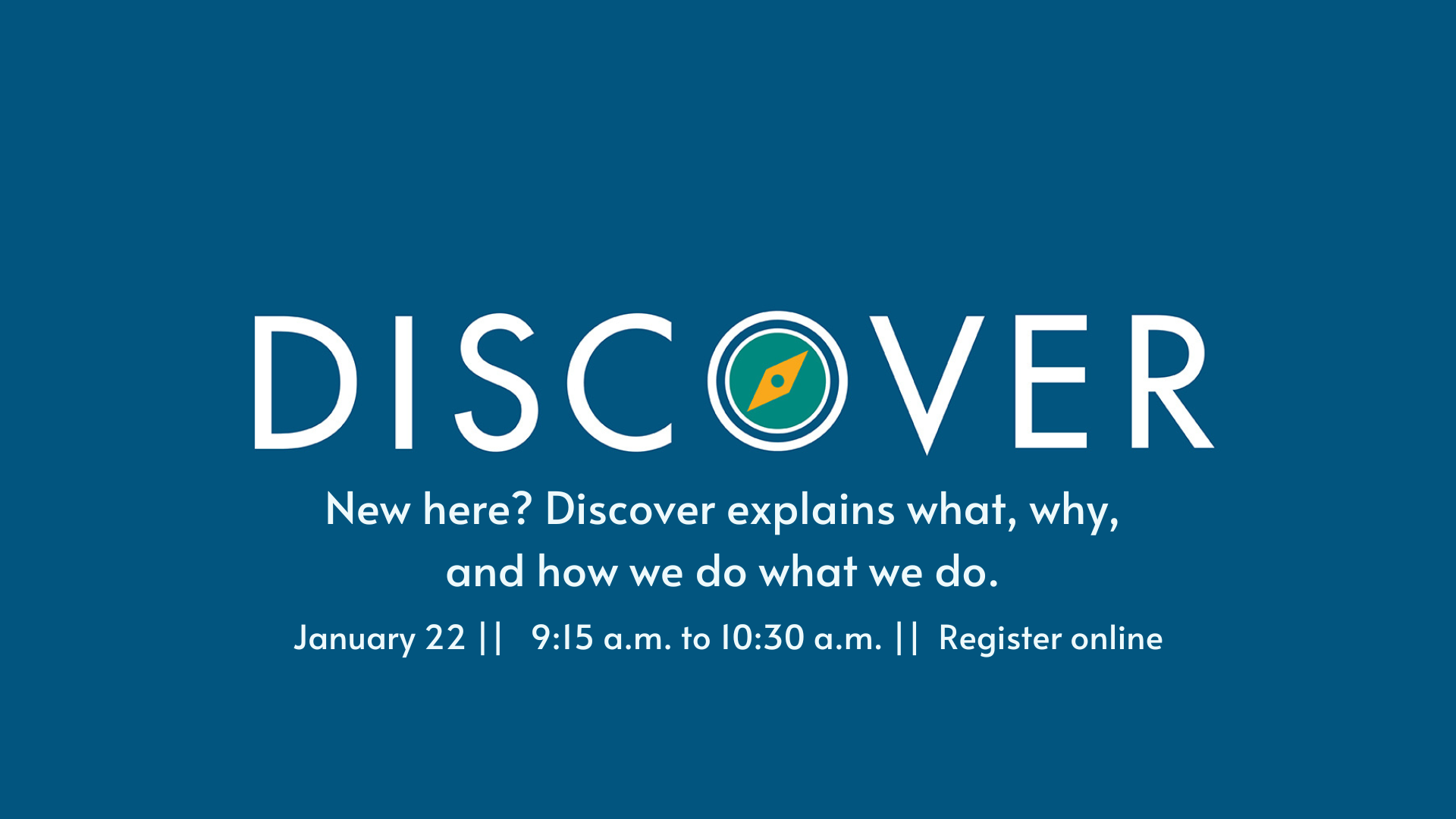 DISCOVER

New here? Discover explains what, why, and how we do what we do.

January 22 || 9:15 a.m. to 10:30 a.m. || Register online